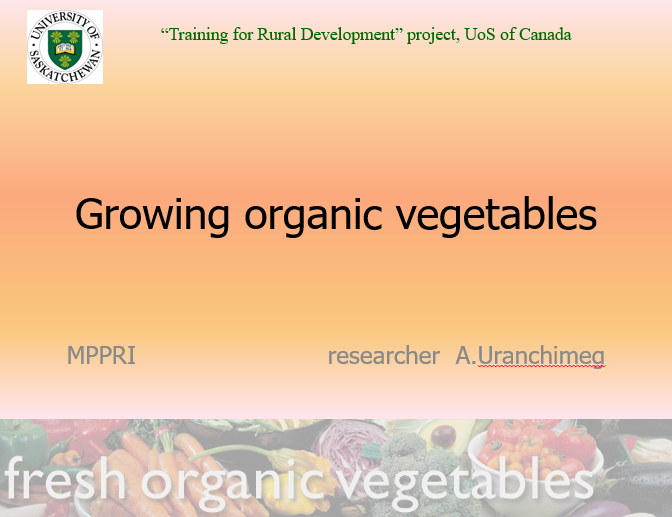 UNIVERSITY OF SASKATCHEWAN

“Training for Rural Development” project, UoS of Canada

Growing organic vegetables

MPPRI

researcher A.Uranchimeg

fresh organic vegetables